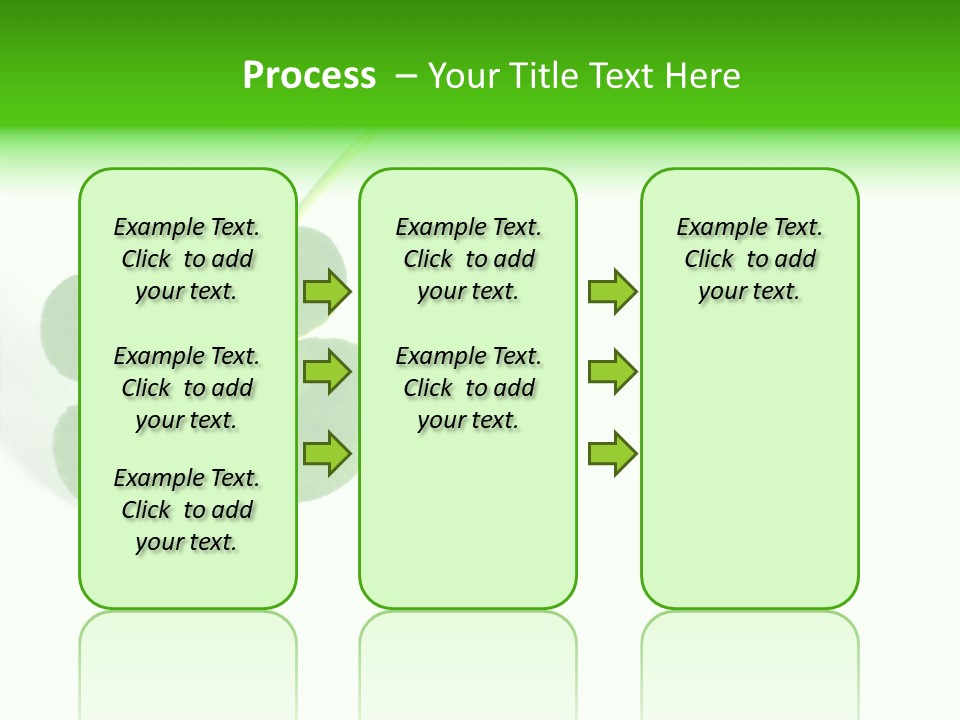 Process – Your Title Text Here

Example Text. Click to add your text.

Example Text. Click to add your text.

Example Text. Click to add your text.

Example Text. Click to add your text.

Example Text. Click to add your text.

Example Text. Click to add your text.